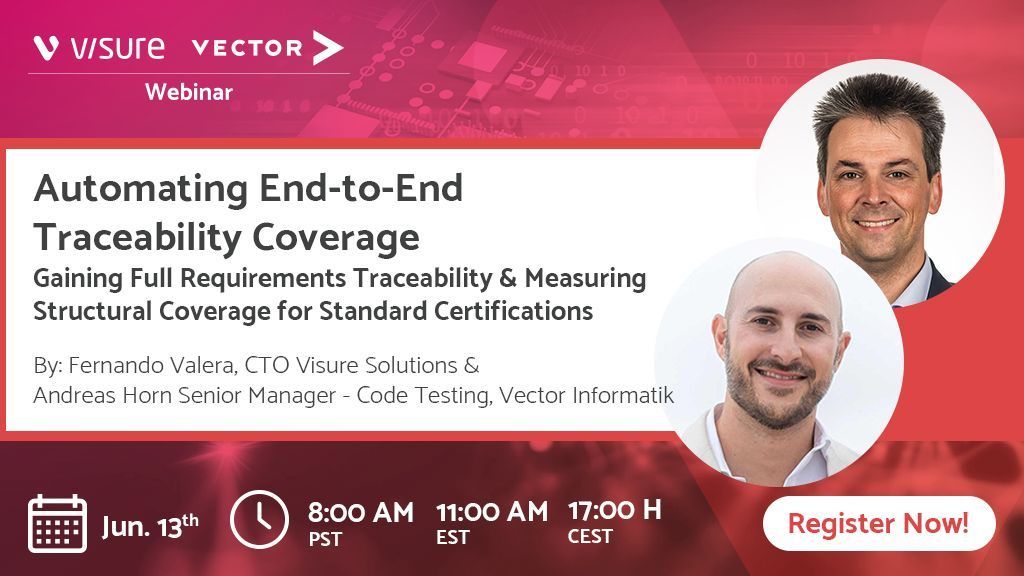 visure VECTOR
Webinar

Automating End-to-End Traceability Coverage
Gaining Full Requirements Traceability & Measuring Structural Coverage for Standard Certifications

By: Fernando Valera, CTO Visure Solutions & Andreas Horn Senior Manager - Code Testing, Vector Informatik

Jun. 13$^{th}$

8:00 AM PST

11:00 AM EST

17:00 H CEST

Register Now!